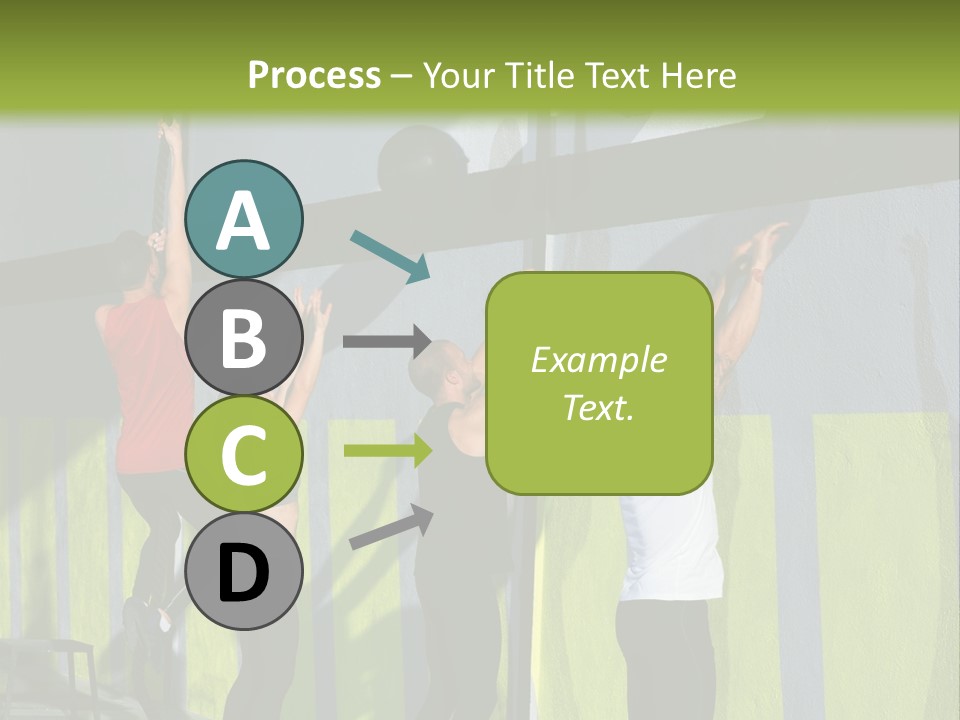 Process – Your Title Text Here

A

B

C

D

Example Text.